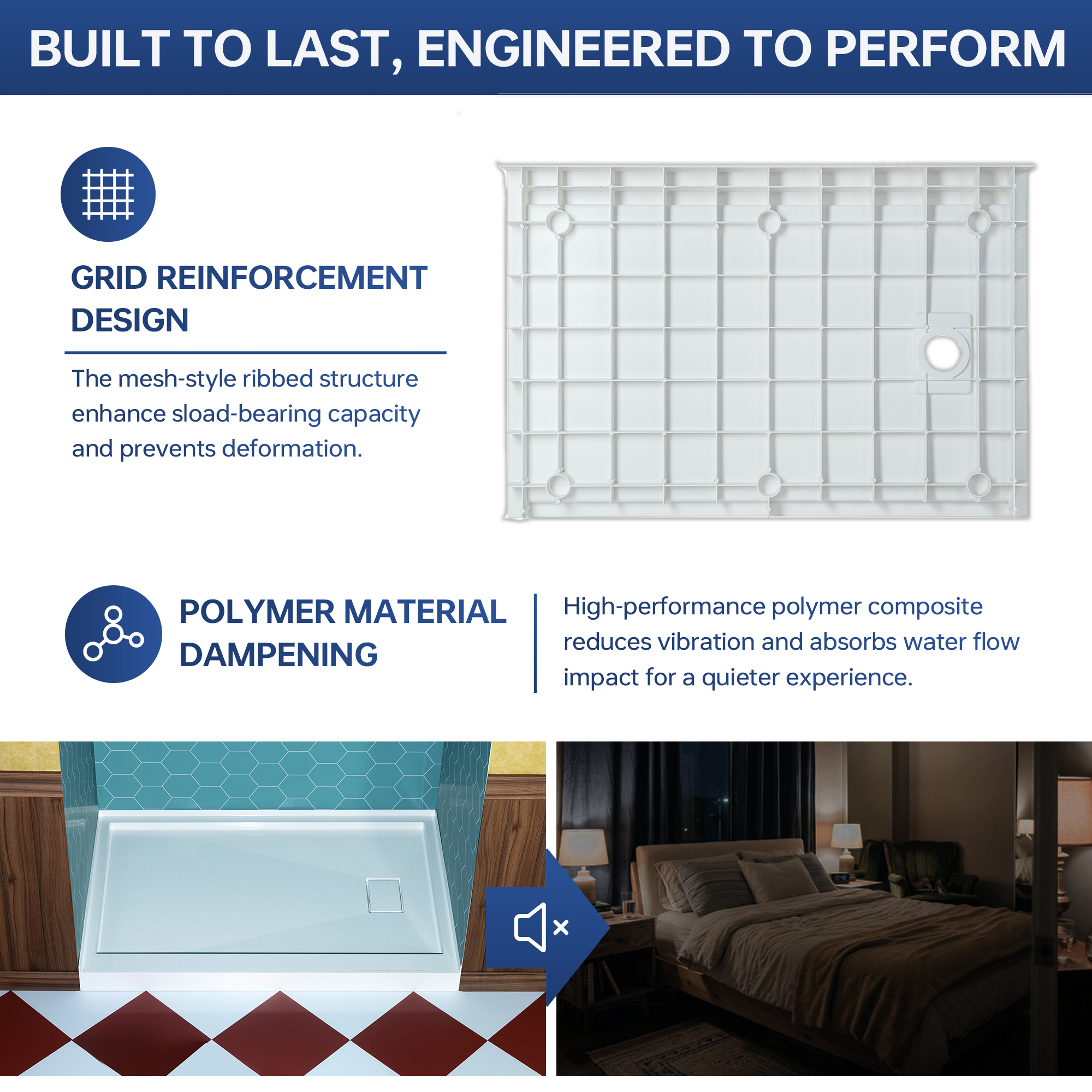 BUILT TO LAST, ENGINEERED TO PERFORM

GRID REINFORCEMENT DESIGN

The mesh-style ribbed structure enhance sload-bearing capacity and prevents deformation.

POLYMER MATERIAL DAMPENING

High-performance polymer composite reduces vibration and absorbs water flow impact for a quieter experience.